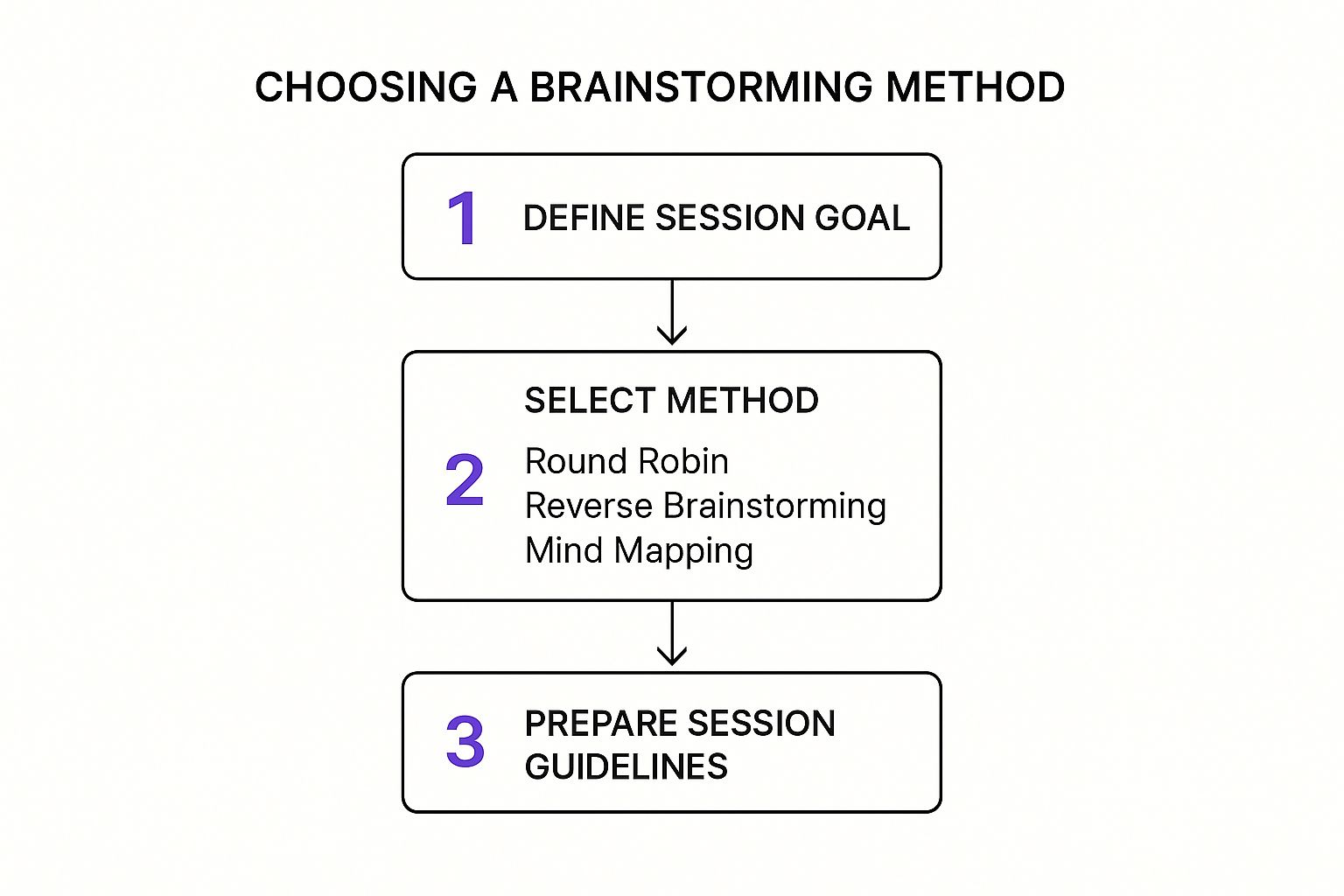 CHOOSING A BRAINSTORMING METHOD

1 DEFINE SESSION GOAL

2 SELECT METHOD

Round Robin
Reverse Brainstorming
Mind Mapping

3 PREPARE SESSION GUIDELINES